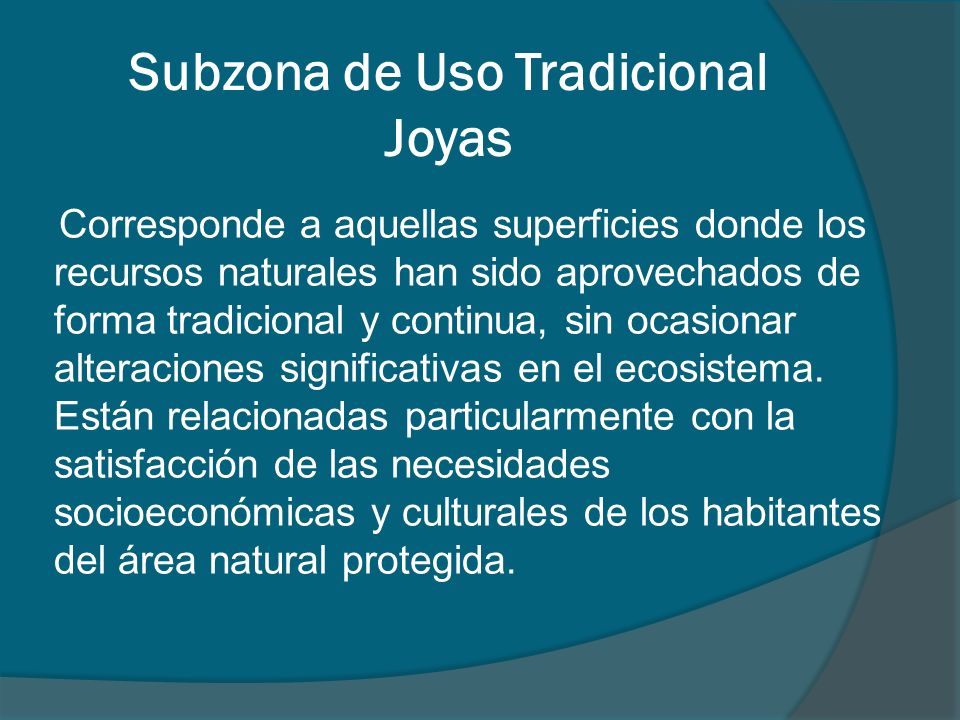 Subzona de Uso Tradicional
Joyas

Corresponde a aquellas superficies donde los recursos naturales han sido aprovechados de forma tradicional y continua, sin ocasionar alteraciones significativas en el ecosistema. Están relacionadas particularmente con la satisfacción de las necesidades socioeconómicas y culturales de los habitantes del área natural protegida.